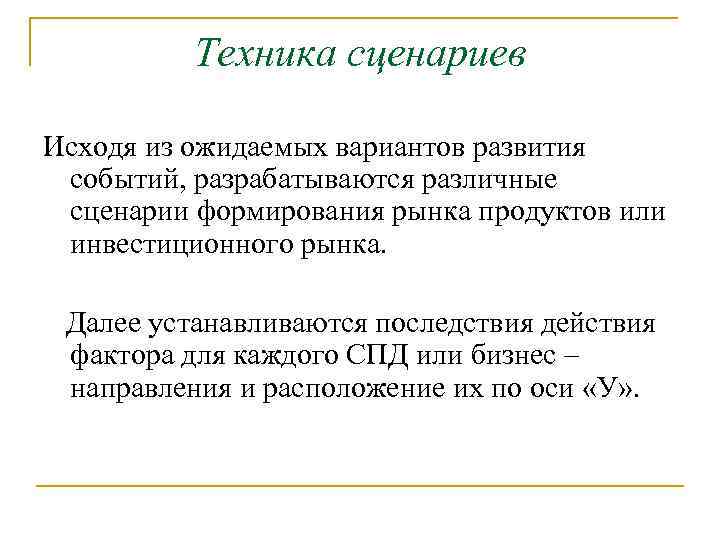 Техника сценариев

Исходя из ожидаемых вариантов развития событий, разрабатываются различные сценарии формирования рынка продуктов или инвестиционного рынка.

Далее устанавливаются последствия действия фактора для каждого СПД или бизнес – направления и расположение их по оси «У».